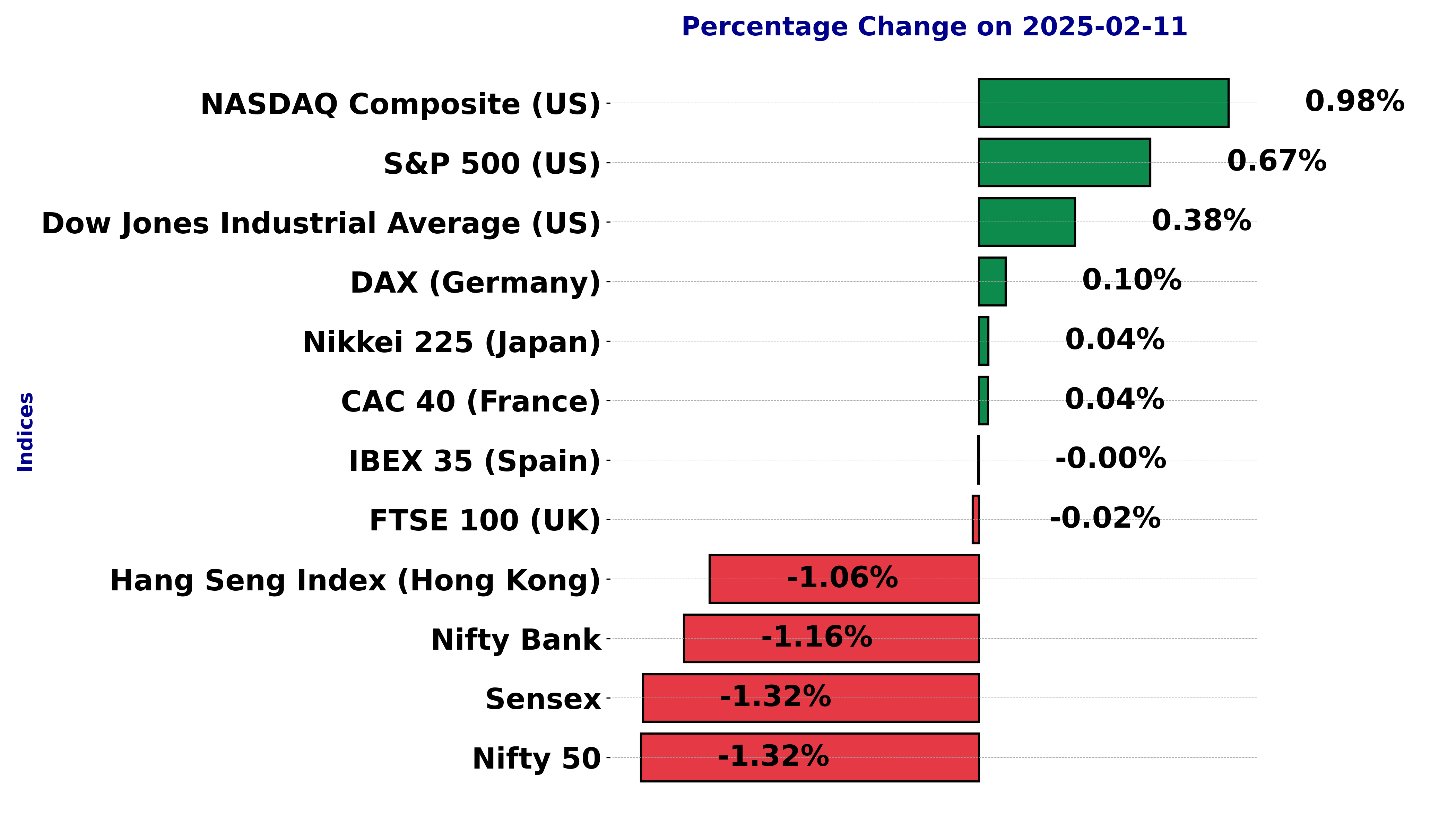 Percentage Change on 2025-02-11

Indices

NASDAQ Composite (US) 0.98%
S&P 500 (US) 0.67%
Dow Jones Industrial Average (US) 0.38%
DAX (Germany) 0.10%
Nikkei 225 (Japan) 0.04%
CAC 40 (France) 0.04%
IBEX 35 (Spain) -0.00%
FTSE 100 (UK) -0.02%
Hang Seng Index (Hong Kong) -1.06%
Nifty Bank -1.16%
Sensex -1.32%
Nifty 50 -1.32%